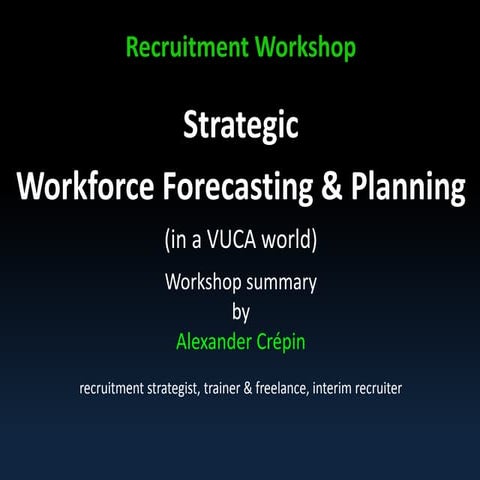 Recruitment Workshop

Strategic
Workforce Forecasting & Planning

(in a VUCA world)

Workshop summary
by
Alexander Crépin

recruitment strategist, trainer & freelance, interim recruiter